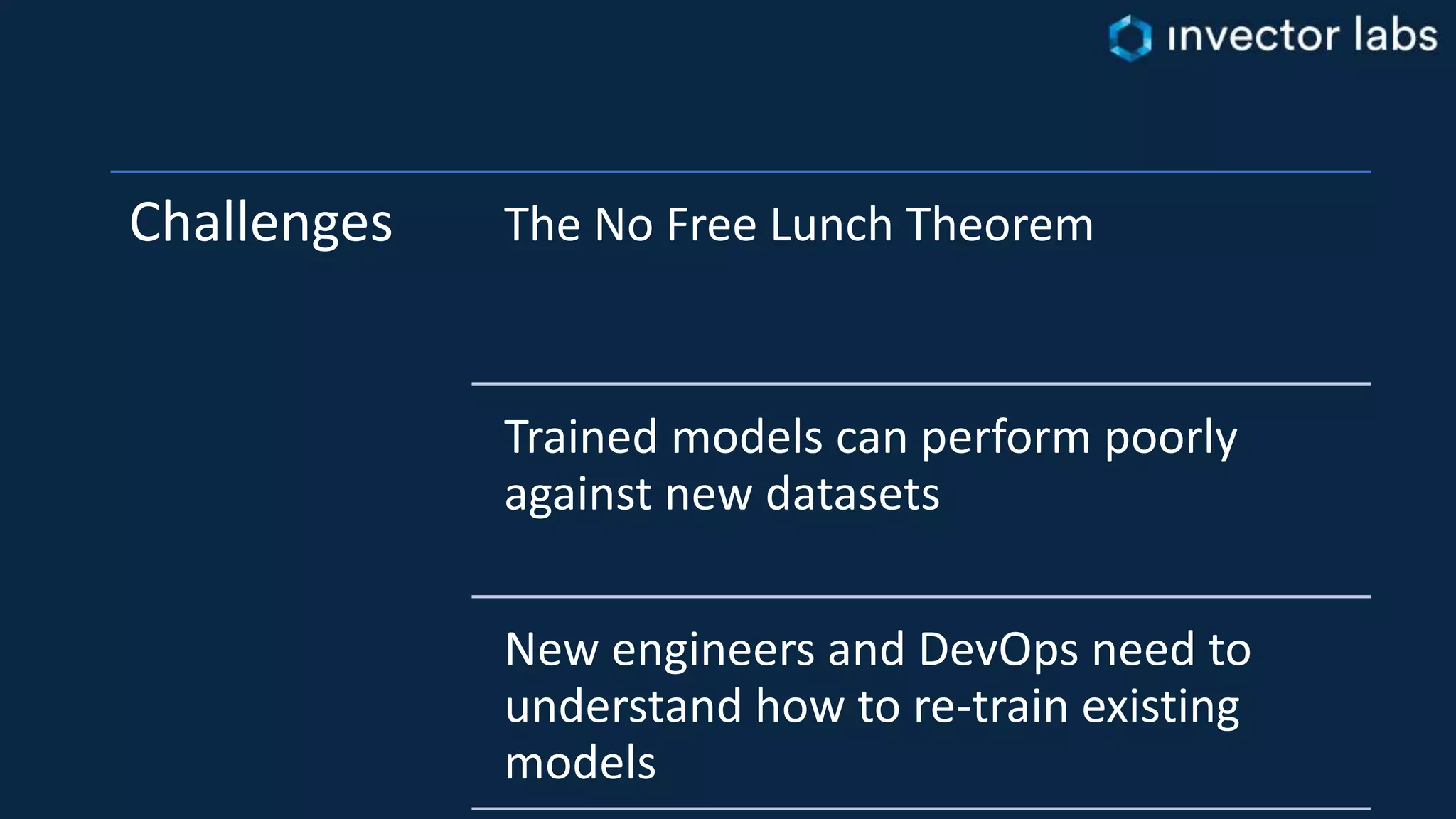 invector labs

Challenges

The No Free Lunch Theorem

Trained models can perform poorly against new datasets

New engineers and DevOps need to understand how to re-train existing models